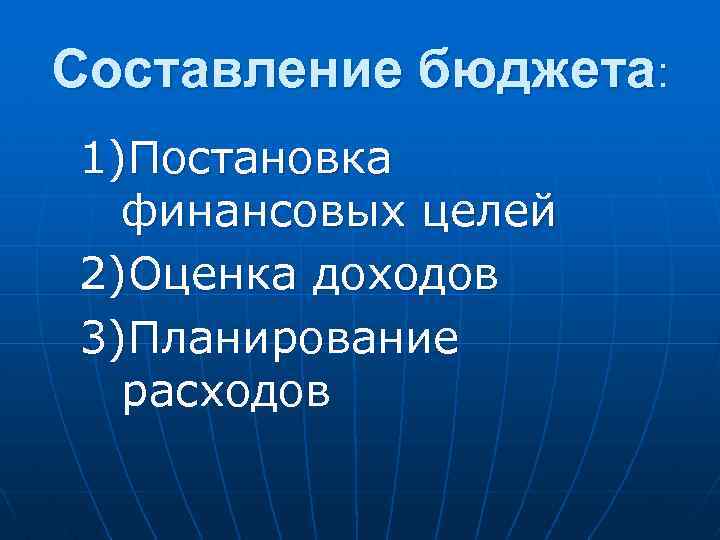 Составление бюджета:

1)Постановка финансовых целей

2)Оценка доходов

3)Планирование расходов